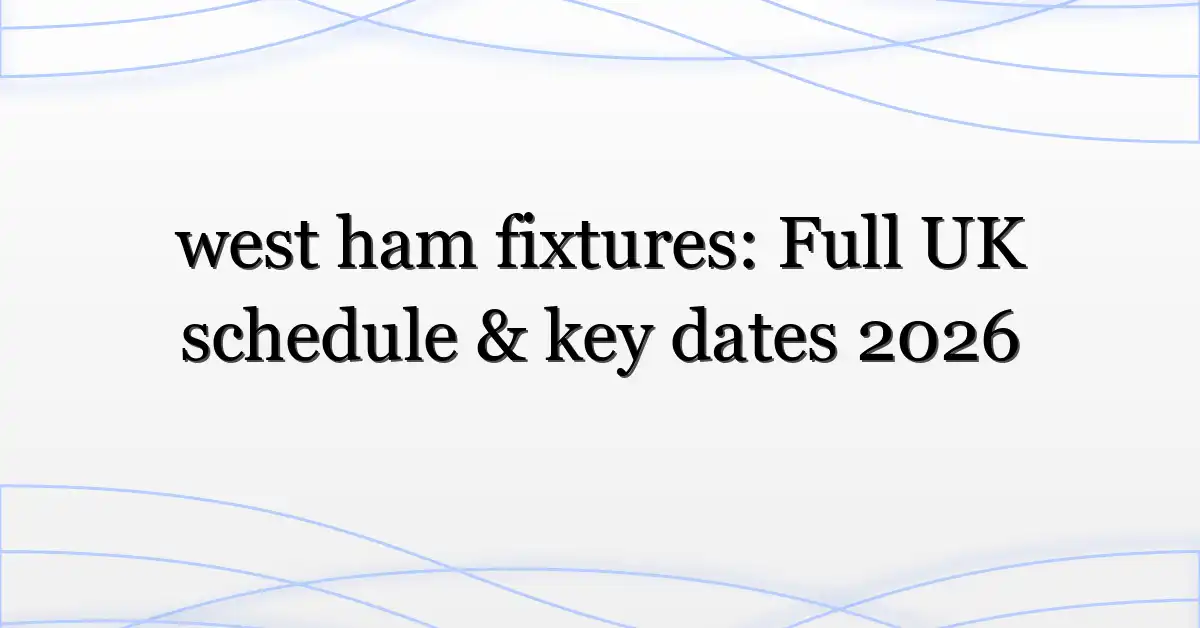 west ham fixtures: Full UK schedule & key dates 2026